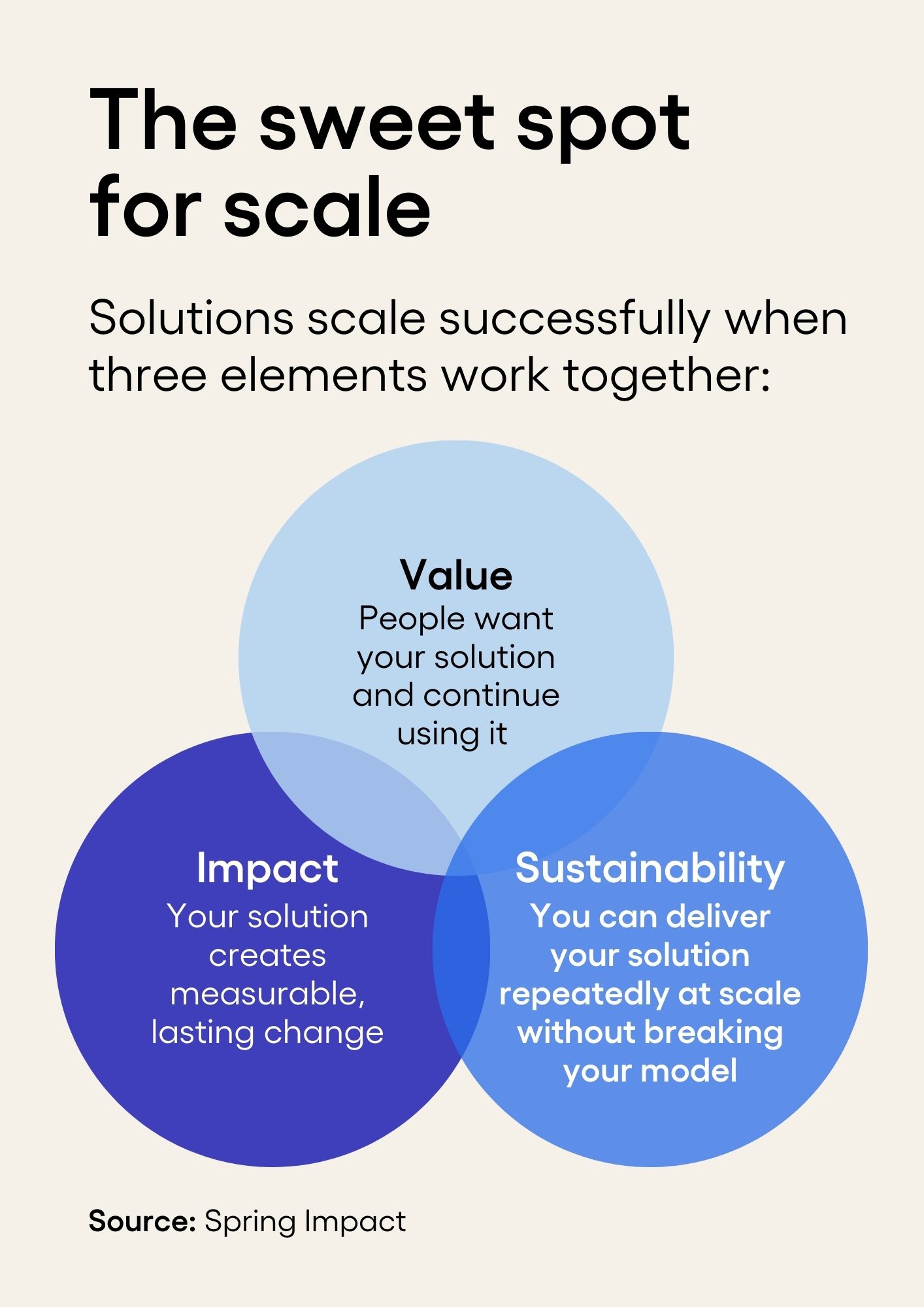 The sweet spot for scale

Solutions scale successfully when three elements work together:

Value
People want your solution and continue using it

Impact
Your solution creates measurable, lasting change

Sustainability
You can deliver your solution repeatedly at scale without breaking your model

Source: Spring Impact